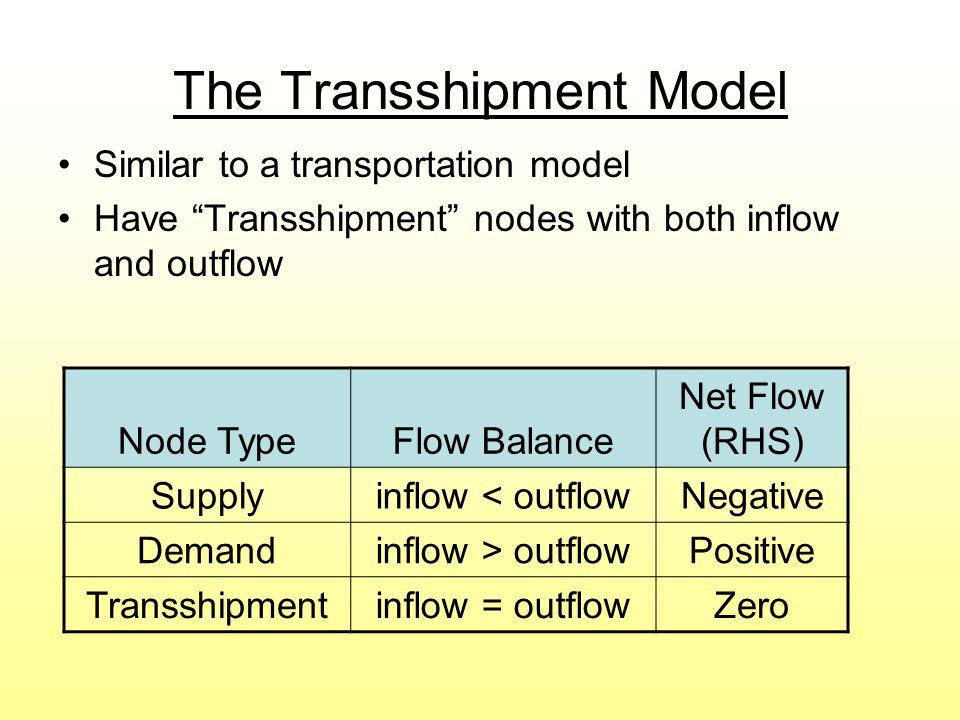 The Transshipment Model

• Similar to a transportation model
• Have “Transshipment” nodes with both inflow and outflow

| Node Type | Flow Balance | Net Flow (RHS) |
|---|---|---|
| Supply | inflow < outflow | Negative |
| Demand | inflow > outflow | Positive |
| Transshipment | inflow = outflow | Zero |